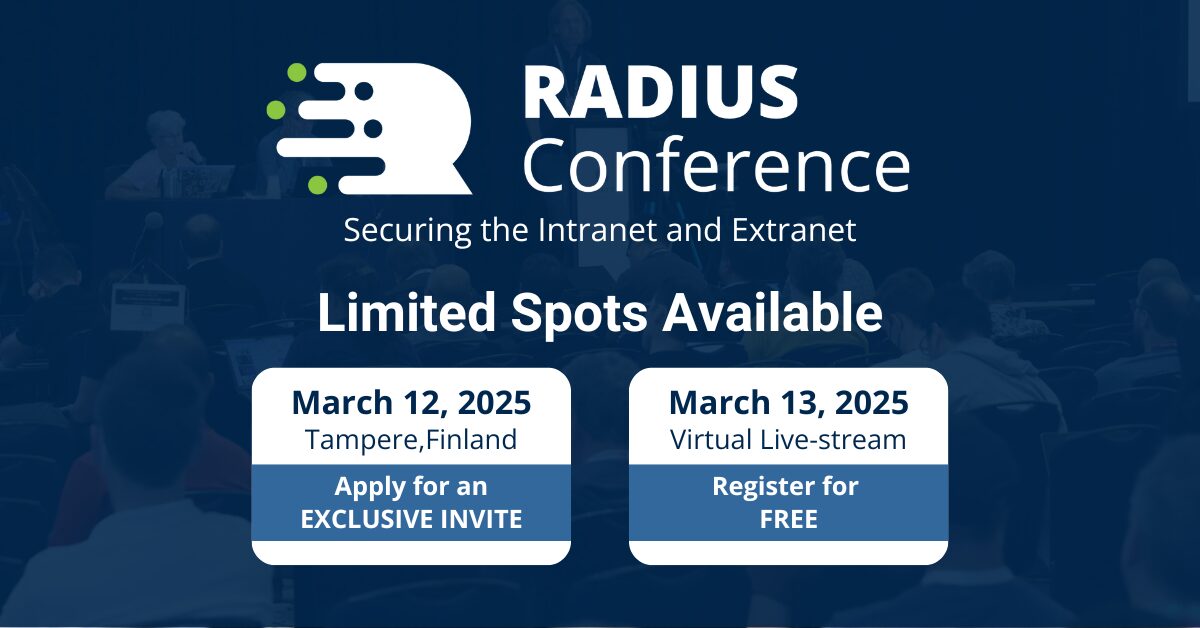 RADIUS Conference

Securing the Intranet and Extranet

Limited Spots Available

March 12, 2025
Tampere,Finland
Apply for an EXCLUSIVE INVITE

March 13, 2025
Virtual Live-stream
Register for FREE